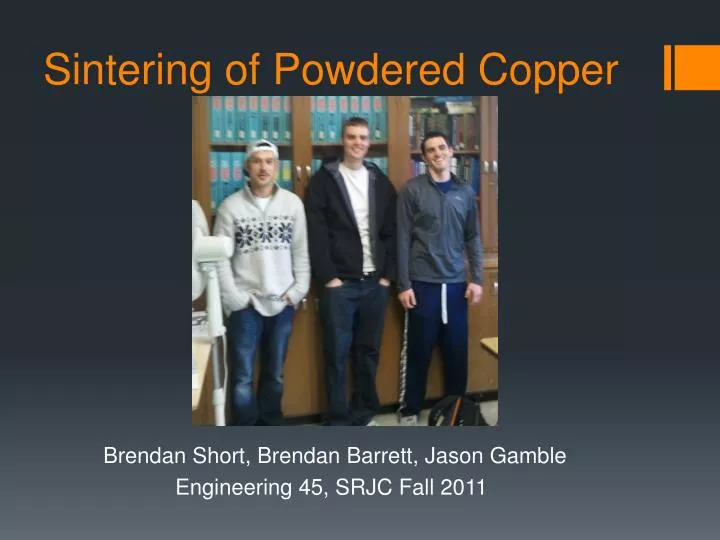 Sintering of Powdered Copper

Brendan Short, Brendan Barrett, Jason Gamble
Engineering 45, SRJC Fall 2011